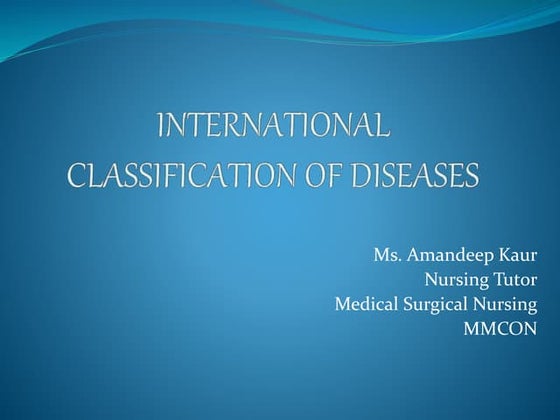 INTERNATIONAL CLASSIFICATION OF DISEASES

Ms. Amandeep Kaur
Nursing Tutor
Medical Surgical Nursing
MMCON